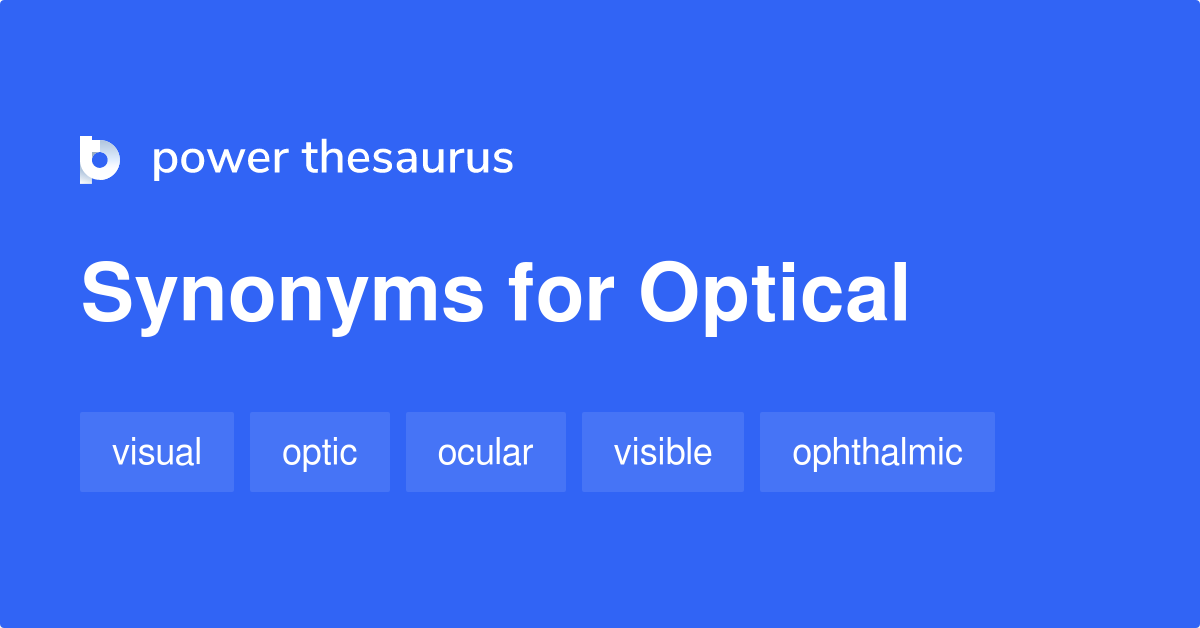 power thesaurus

Synonyms for Optical

visual optic ocular visible ophthalmic